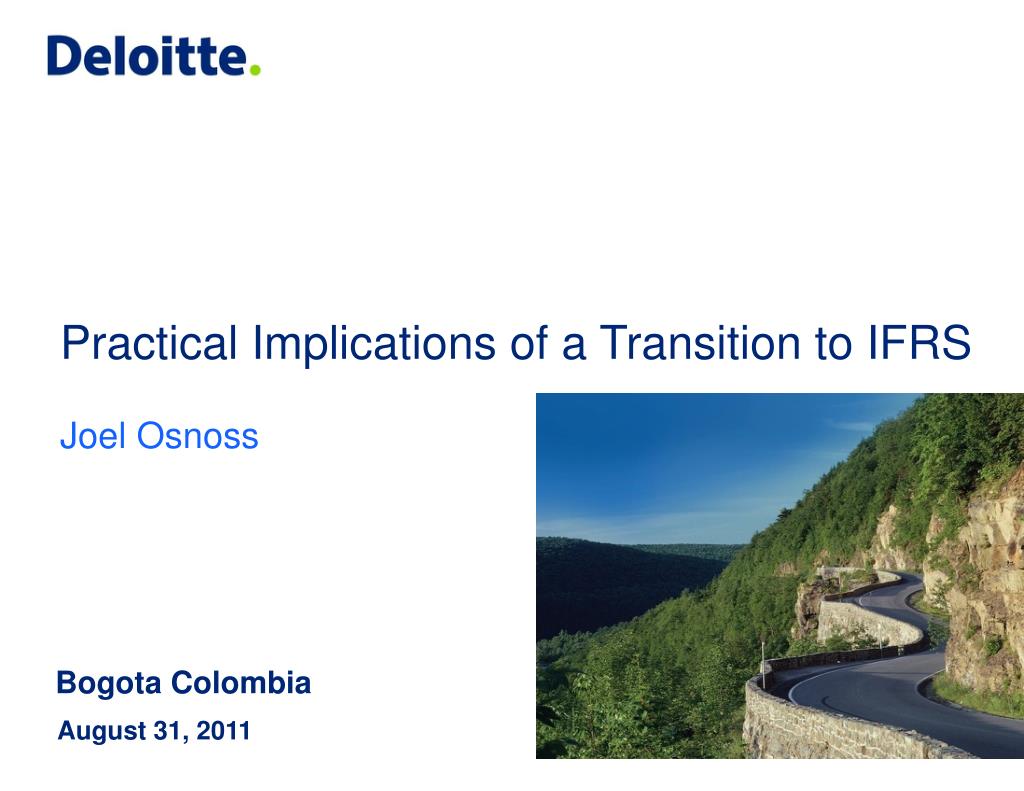 Deloitte.

Practical Implications of a Transition to IFRS

Joel Osnoss

Bogota Colombia

August 31, 2011